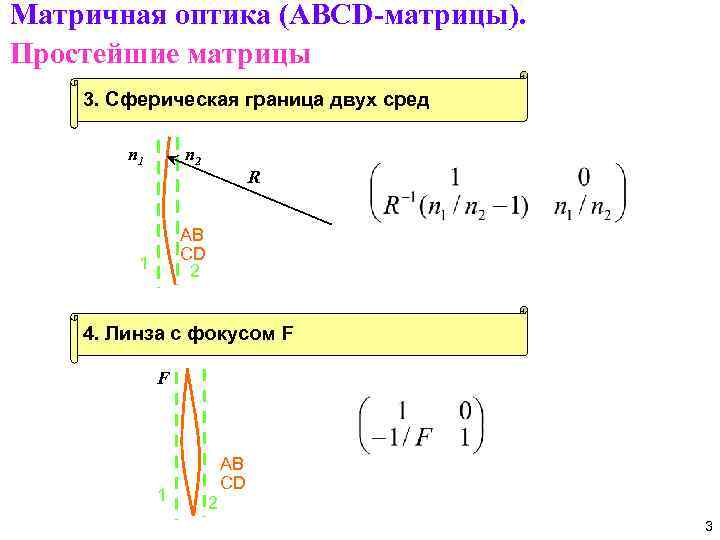 Матричная оптика (ABCD-матрицы).

Простейшие матрицы

3. Сферическая граница двух сред

$n_1$ $n_2$

$R$

AB
CD

1 2

$\begin{pmatrix} 1 & 0 \\ R^{-1}(n_1/n_2-1) & n_1/n_2 \end{pmatrix}$

4. Линза с фокусом F

$F$

AB
CD

1 2

$\begin{pmatrix} 1 & 0 \\ -1/F & 1 \end{pmatrix}$

3